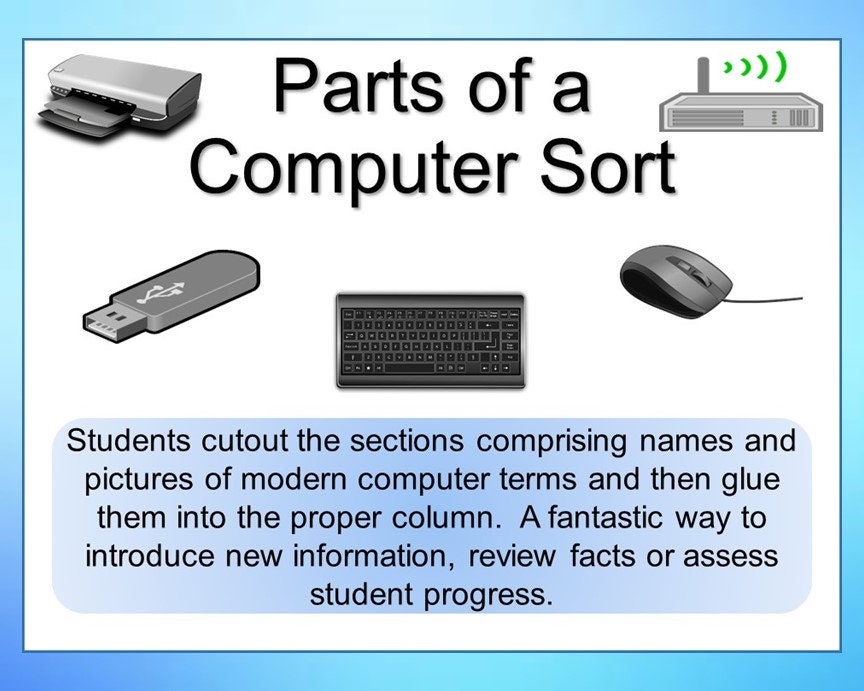 Parts of a Computer Sort

Students cutout the sections comprising names and pictures of modern computer terms and then glue them into the proper column. A fantastic way to introduce new information, review facts or assess student progress.